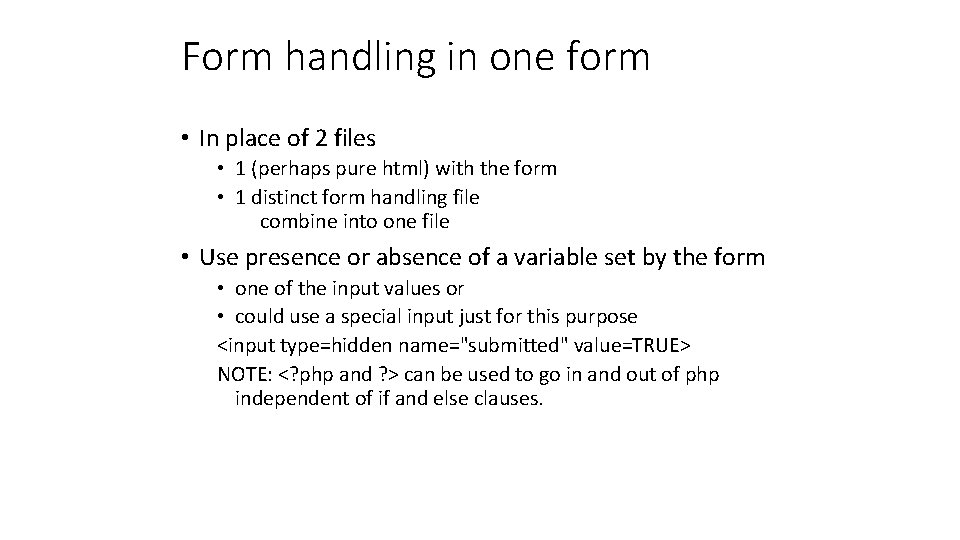 Form handling in one form

• In place of 2 files
  • 1 (perhaps pure html) with the form
  • 1 distinct form handling file
    combine into one file

• Use presence or absence of a variable set by the form
  • one of the input values or
  • could use a special input just for this purpose
  <input type=hidden name="submitted" value=TRUE>
  NOTE: <?php and ?> can be used to go in and out of php independent of if and else clauses.